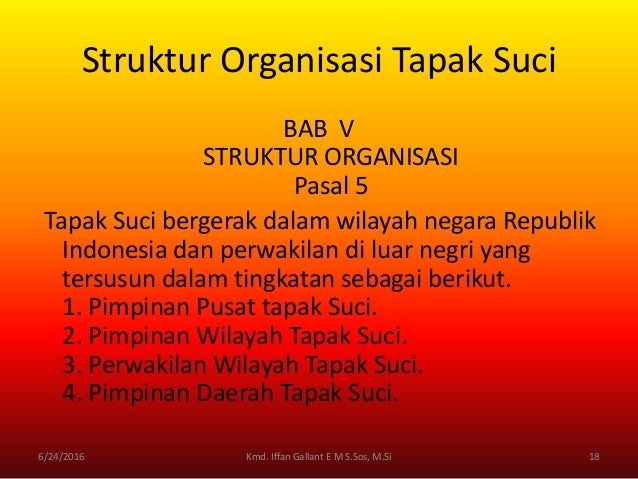 Struktur Organisasi Tapak Suci

BAB V
STRUKTUR ORGANISASI
Pasal 5

Tapak Suci bergerak dalam wilayah negara Republik Indonesia dan perwakilan di luar negri yang tersusun dalam tingkatan sebagai berikut.
1. Pimpinan Pusat tapak Suci.
2. Pimpinan Wilayah Tapak Suci.
3. Perwakilan Wilayah Tapak Suci.
4. Pimpinan Daerah Tapak Suci.

6/24/2016 Kmd. Iffan Gallant E M S.Sos, M.Si 18